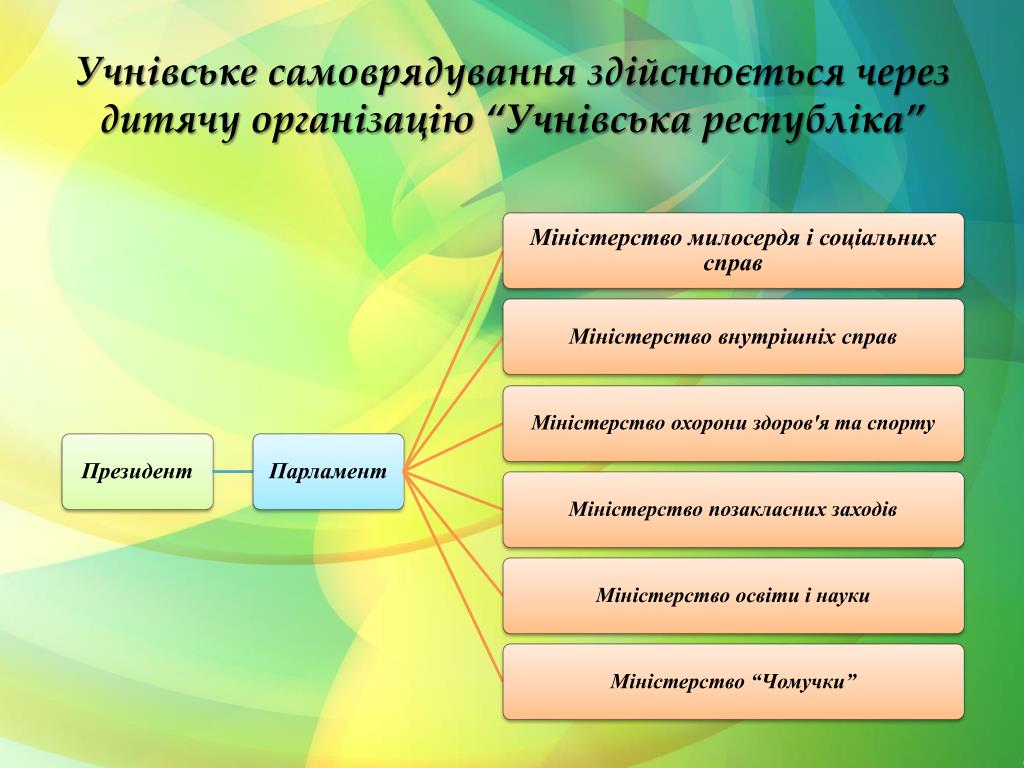 Учнівське самоврядування здійснюється через дитячу організацію “Учнівська республіка”

Президент

Парламент

Міністерство милосердя і соціальних справ

Міністерство внутрішніх справ

Міністерство охорони здоров'я та спорту

Міністерство позакласних заходів

Міністерство освіти і науки

Міністерство “Чомучки”